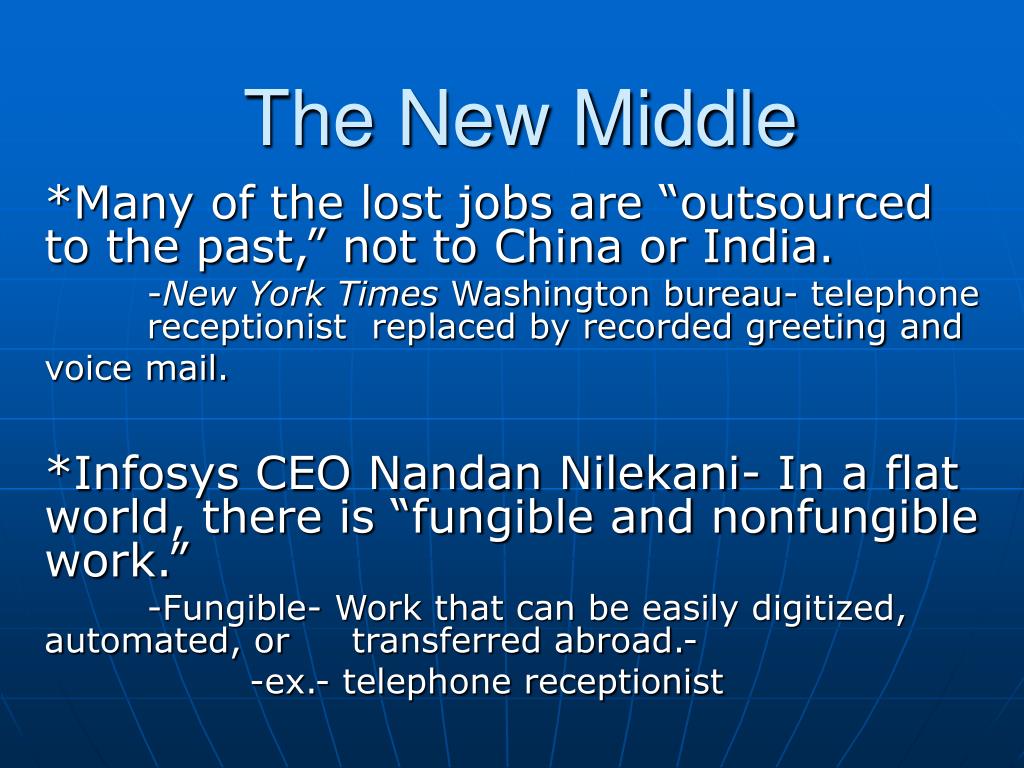 The New Middle

*Many of the lost jobs are “outsourced to the past,” not to China or India.

-New York Times Washington bureau- telephone receptionist replaced by recorded greeting and voice mail.

*Infosys CEO Nandan Nilekani- In a flat world, there is “fungible and nonfungible work.”

-Fungible- Work that can be easily digitized, automated, or transferred abroad.-

-ex.- telephone receptionist